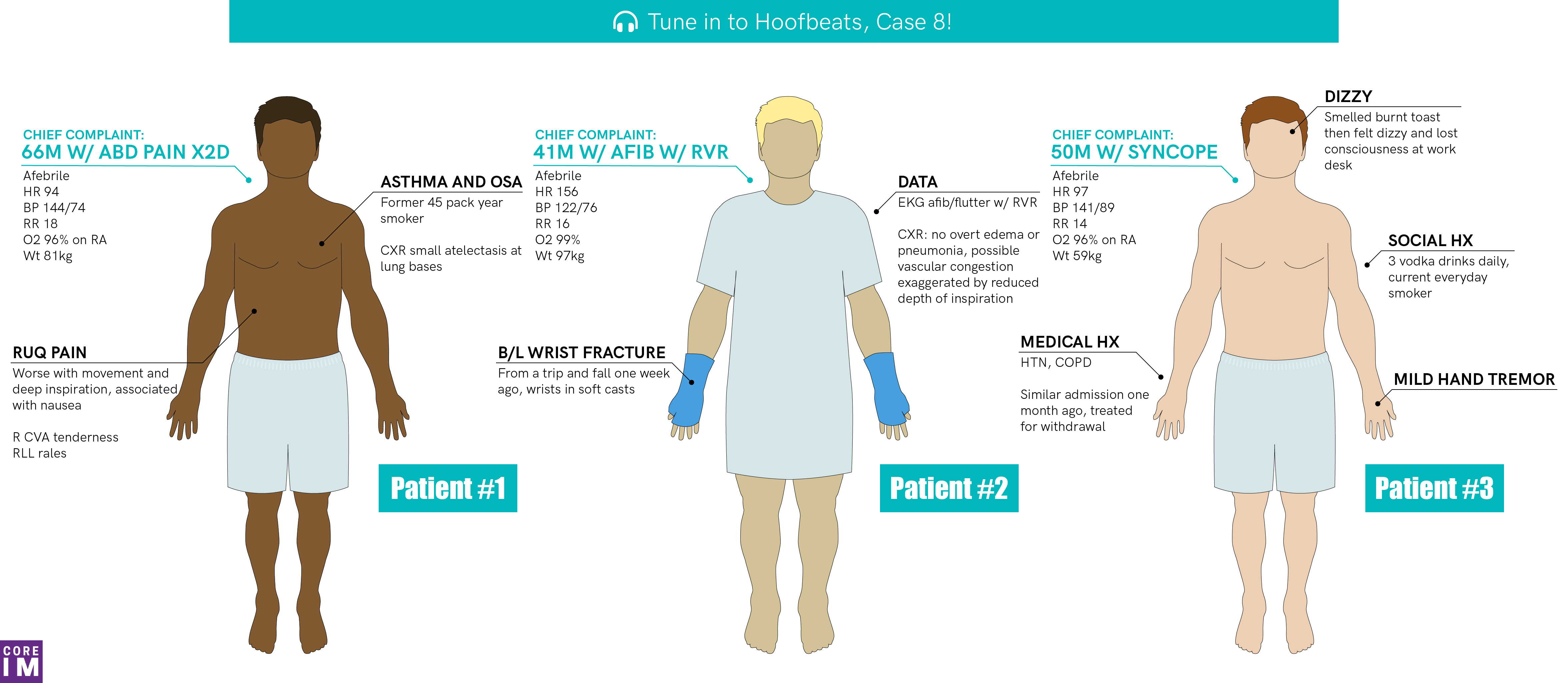 Tune in to Hoofbeats, Case 8!

CHIEF COMPLAINT:
66M W/ ABD PAIN X2D

Afebrile
HR 94
BP 144/74
RR 18
O2 96% on RA
Wt 81kg

ASTHMA AND OSA
Former 45 pack year smoker

CXR small atelectasis at lung bases

RUQ PAIN
Worse with movement and deep inspiration, associated with nausea

R CVA tenderness
RLL rales

Patient #1

CHIEF COMPLAINT:
41M W/ AFIB W/ RVR

Afebrile
HR 156
BP 122/76
RR 16
O2 99%
Wt 97kg

DATA
EKG afib/flutter w/ RVR

CXR: no overt edema or pneumonia, possible vascular congestion exaggerated by reduced depth of inspiration

B/L WRIST FRACTURE
From a trip and fall one week ago, wrists in soft casts

Patient #2

CHIEF COMPLAINT:
50M W/ SYNCOPE

Afebrile
HR 97
BP 141/89
RR 14
O2 96% on RA
Wt 59kg

DIZZY
Smelled burnt toast then felt dizzy and lost consciousness at work desk

SOCIAL HX
3 vodka drinks daily, current everyday smoker

MEDICAL HX
HTN, COPD

Similar admission one month ago, treated for withdrawal

MILD HAND TREMOR

Patient #3

CORE IM